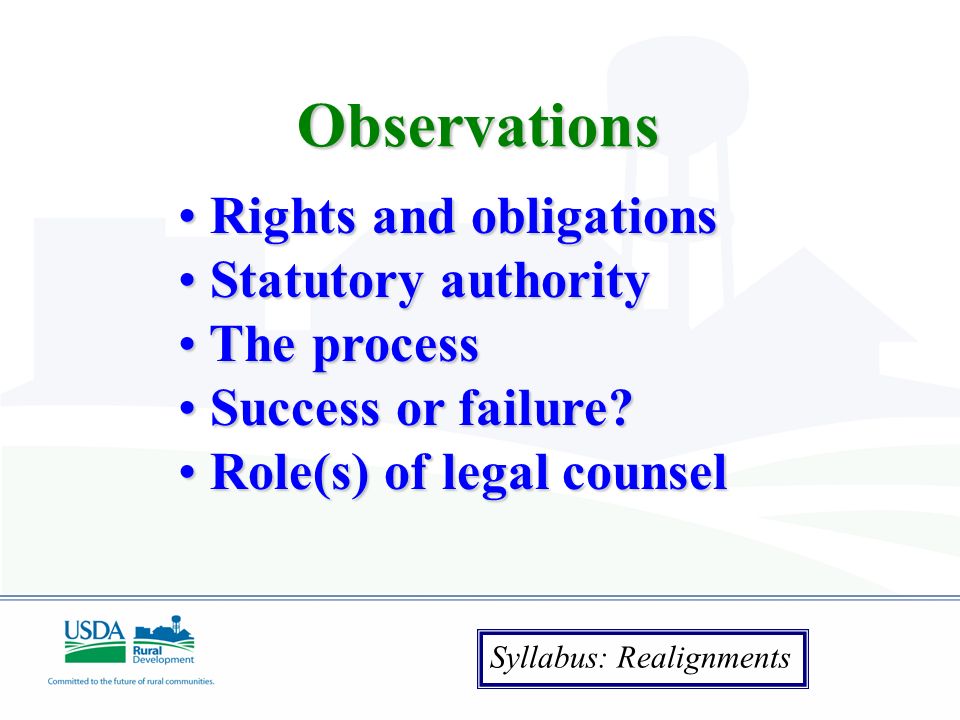 Observations

• Rights and obligations
• Statutory authority
• The process
• Success or failure?
• Role(s) of legal counsel

USDA Rural Development
Committed to the future of rural communities.

Syllabus: Realignments